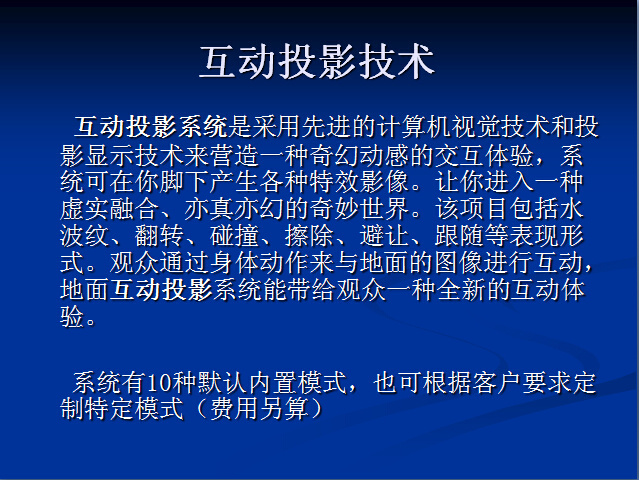 互动投影技术

互动投影系统是采用先进的计算机视觉技术和投影显示技术来营造一种奇幻动感的交互体验，系统可在你脚下产生各种特效影像。让你进入一种虚实融合、亦真亦幻的奇妙世界。该项目包括水波纹、翻转、碰撞、擦除、避让、跟随等表现形式。观众通过身体动作来与地面的图像进行互动，地面互动投影系统能带给观众一种全新的互动体验。

系统有10种默认内置模式，也可根据客户要求定制特定模式（费用另算）